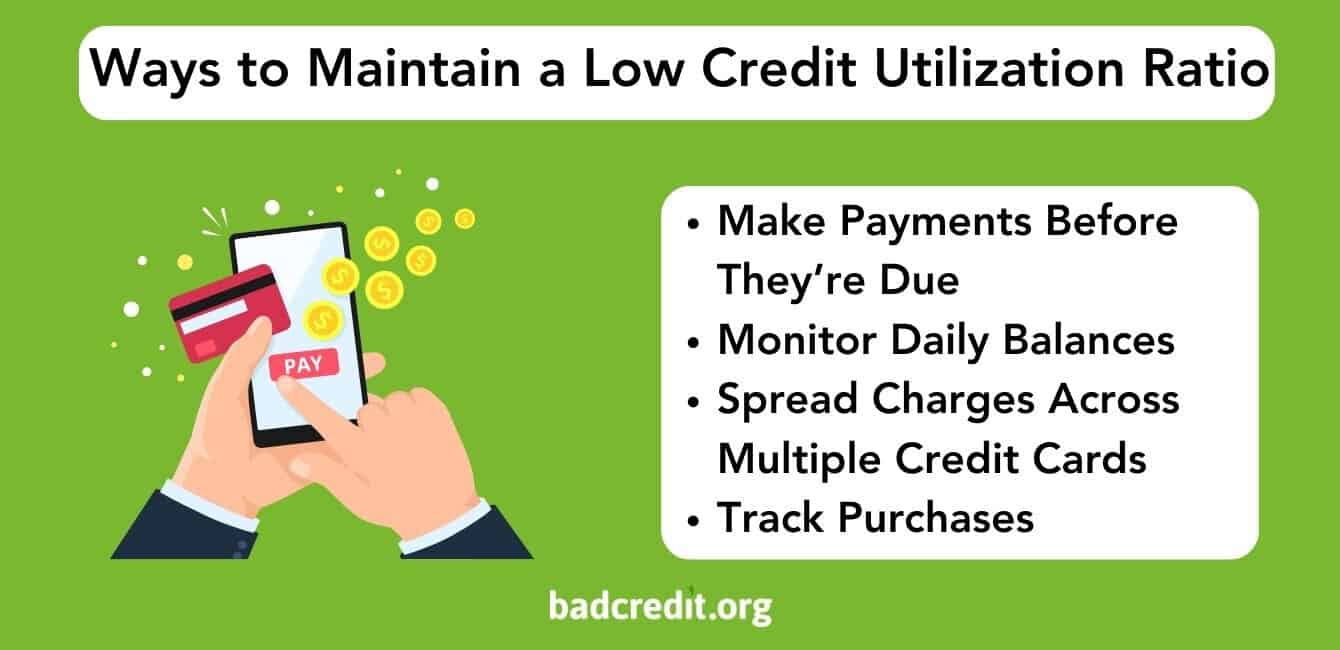 Ways to Maintain a Low Credit Utilization Ratio

PAY

• Make Payments Before They're Due
• Monitor Daily Balances
• Spread Charges Across Multiple Credit Cards
• Track Purchases

badcredit.org